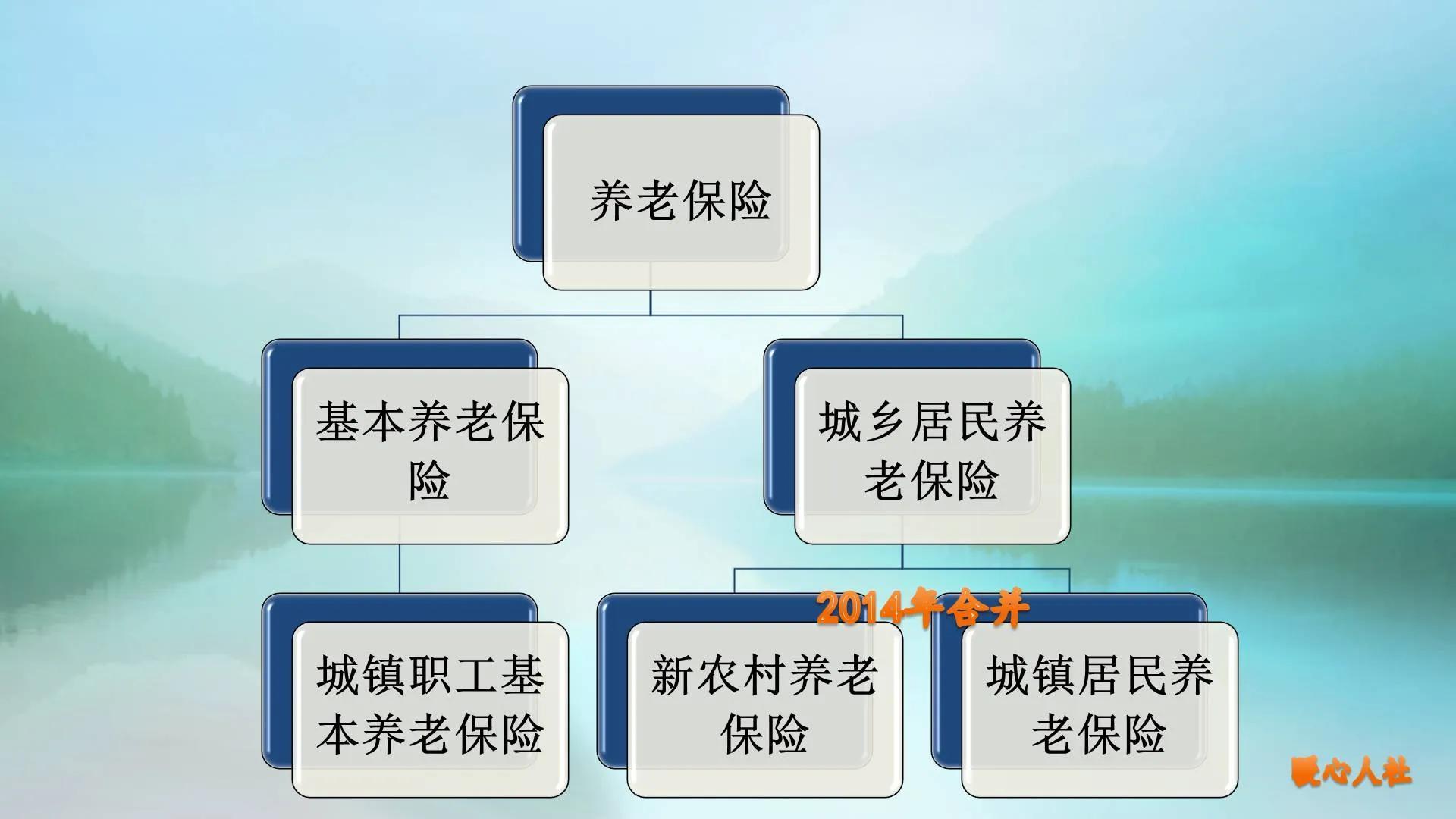 养老保险

基本养老保险

城乡居民养老保险

城镇职工基本养老保险

2014年合并

新农村养老保险

城镇居民养老保险

暖心人社